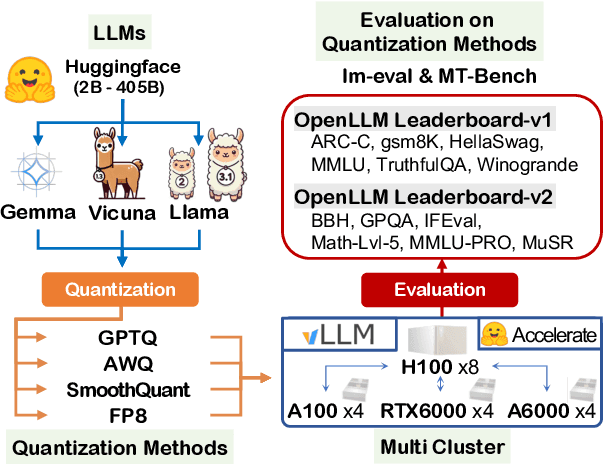 LLMs

Huggingface
(2B - 405B)

1.3

2

3.1

Gemma Vicuna Llama

Quantization

GPTQ
AWQ
SmoothQuant
FP8

Quantization Methods

Evaluation on
Quantization Methods

lm-eval & MT-Bench

OpenLLM Leaderboard-v1
ARC-C, gsm8K, HellaSwag, MMLU, TruthfulQA, Winogrande

OpenLLM Leaderboard-v2
BBH, GPQA, IFEval, Math-Lvl-5, MMLU-PRO, MuSR

Evaluation

vLLM

Accelerate

H100 x8

A100 x4 RTX6000 x4 A6000 x4

Multi Cluster